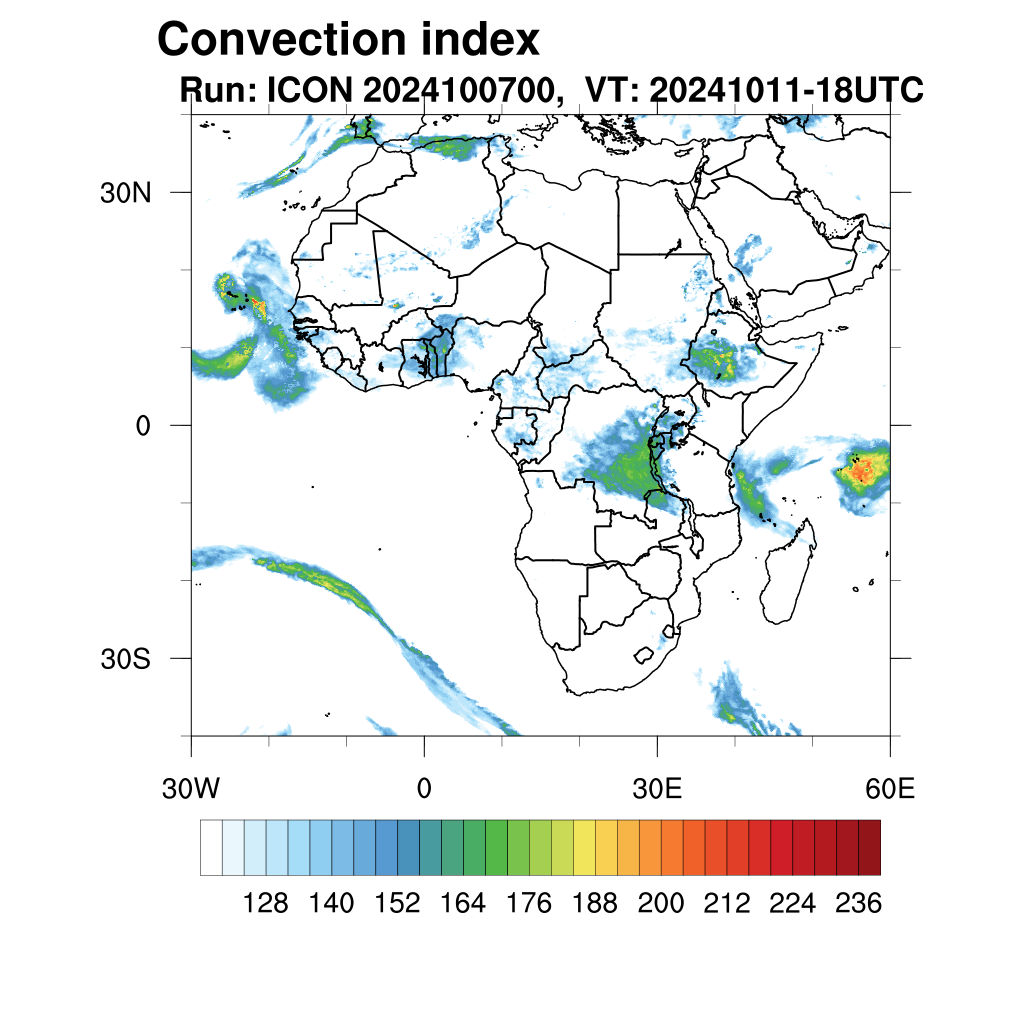 Convection index
Run: ICON 2024100700, VT: 20241011-18UTC

30N
0
30S

30W
0
30E
60E

128 140 152 164 176 188 200 212 224 236